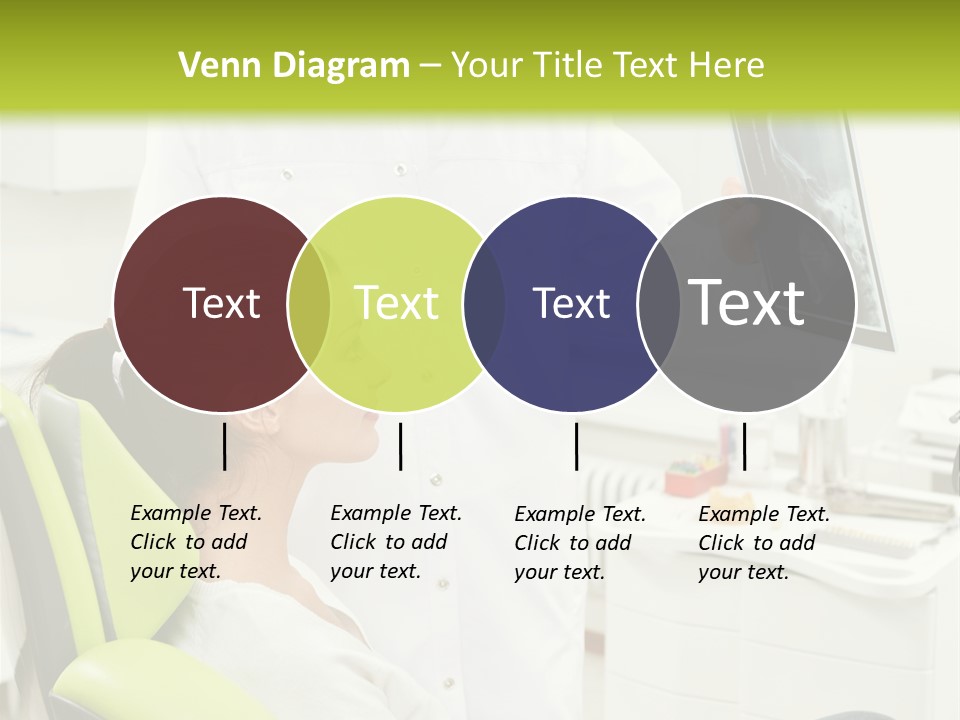 Venn Diagram – Your Title Text Here

Text

Text

Text

Text

Example Text. Click to add your text.

Example Text. Click to add your text.

Example Text. Click to add your text.

Example Text. Click to add your text.